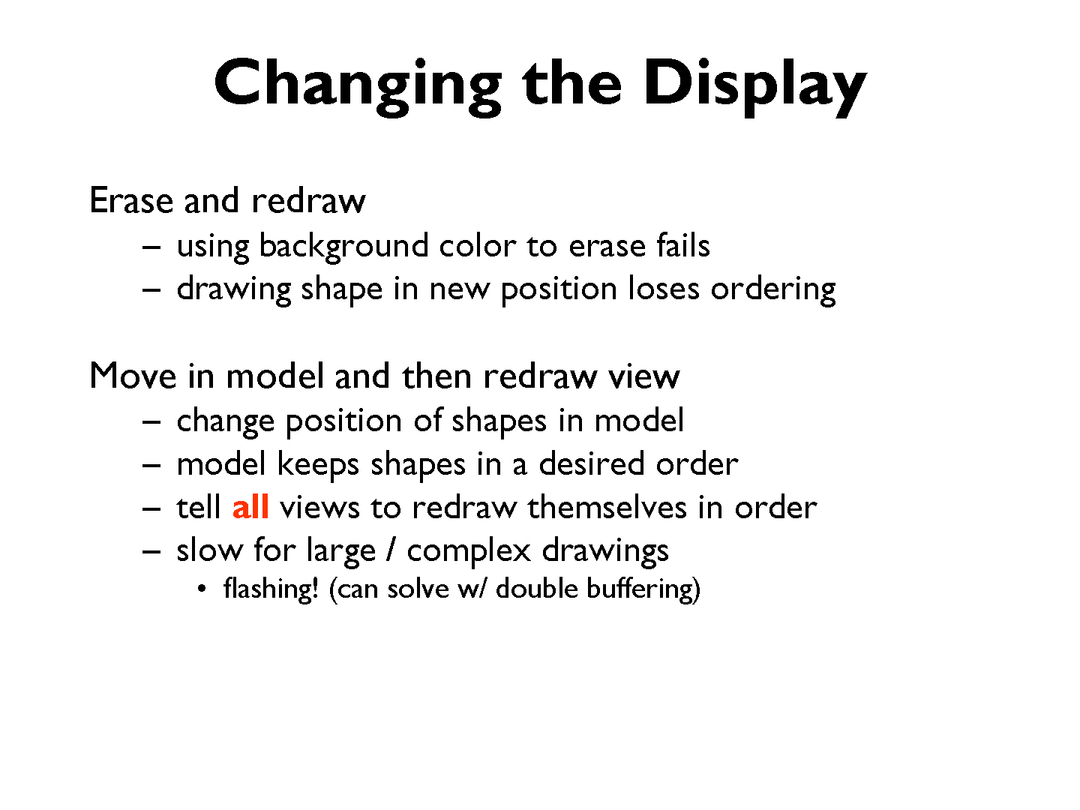 Changing the Display

Erase and redraw
– using background color to erase fails
– drawing shape in new position loses ordering

Move in model and then redraw view
– change position of shapes in model
– model keeps shapes in a desired order
– tell all views to redraw themselves in order
– slow for large / complex drawings
• flashing! (can solve w/ double buffering)